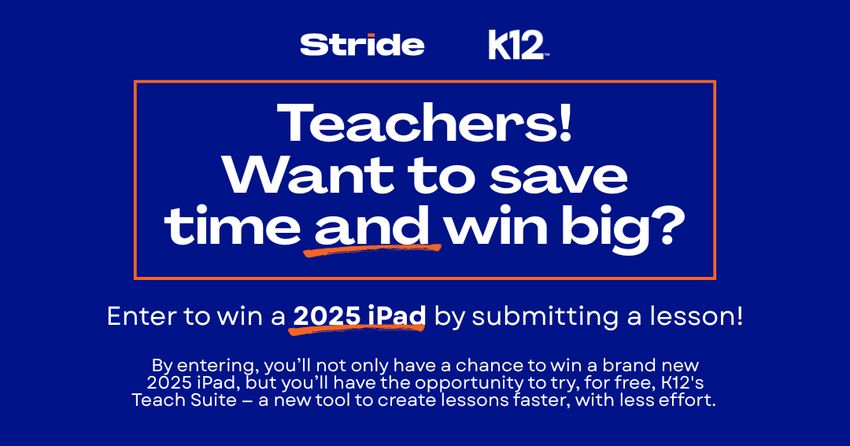 Stride K12

Teachers! Want to save time and win big?

Enter to win a 2025 iPad by submitting a lesson!

By entering, you'll not only have a chance to win a brand new 2025 iPad, but you'll have the opportunity to try, for free, K12's Teach Suite – a new tool to create lessons faster, with less effort.